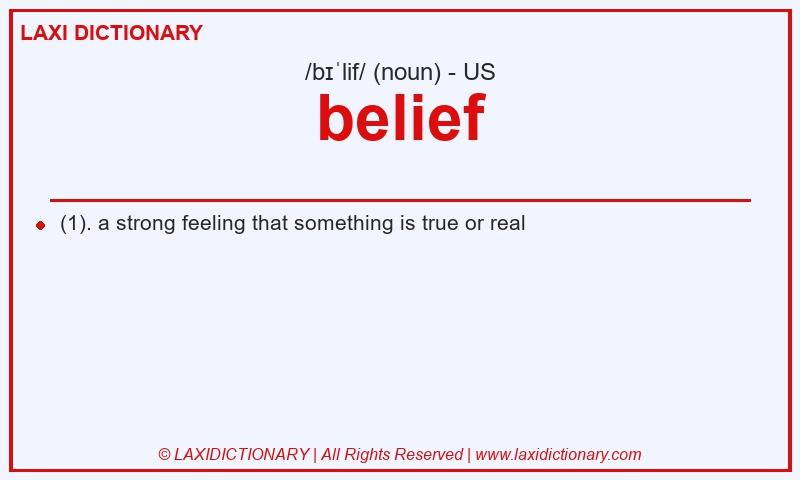 LAXI DICTIONARY

/bɪˈlif/ (noun) - US

belief

(1). a strong feeling that something is true or real

© LAXIDICTIONARY | All Rights Reserved | www.laxidictionary.com